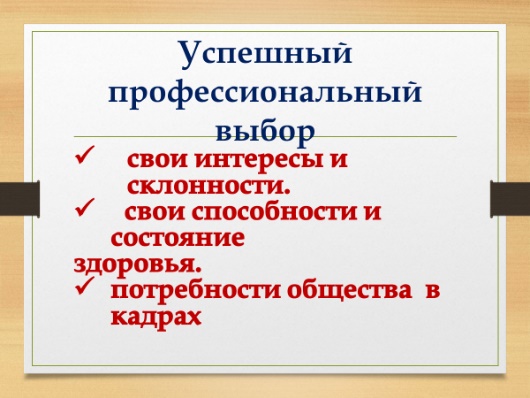 Успешный профессиональный выбор

✓ свои интересы и склонности.
✓ свои способности и состояние здоровья.
✓ потребности общества в кадрах